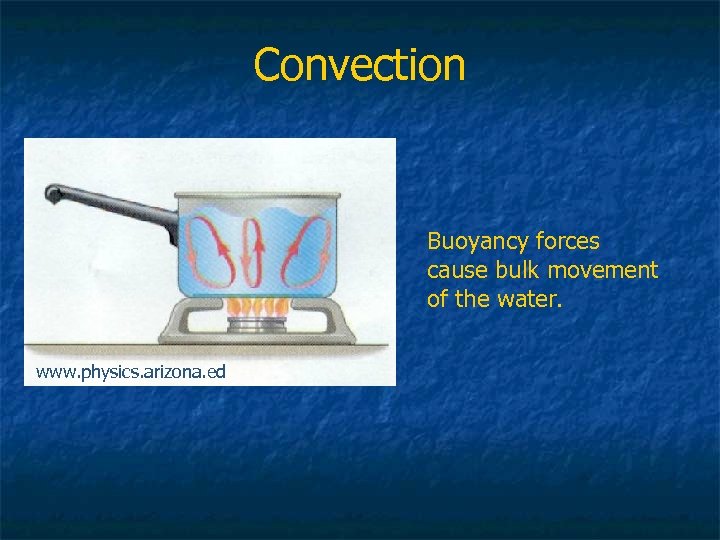 Convection

www.physics.arizona.ed

Buoyancy forces cause bulk movement of the water.